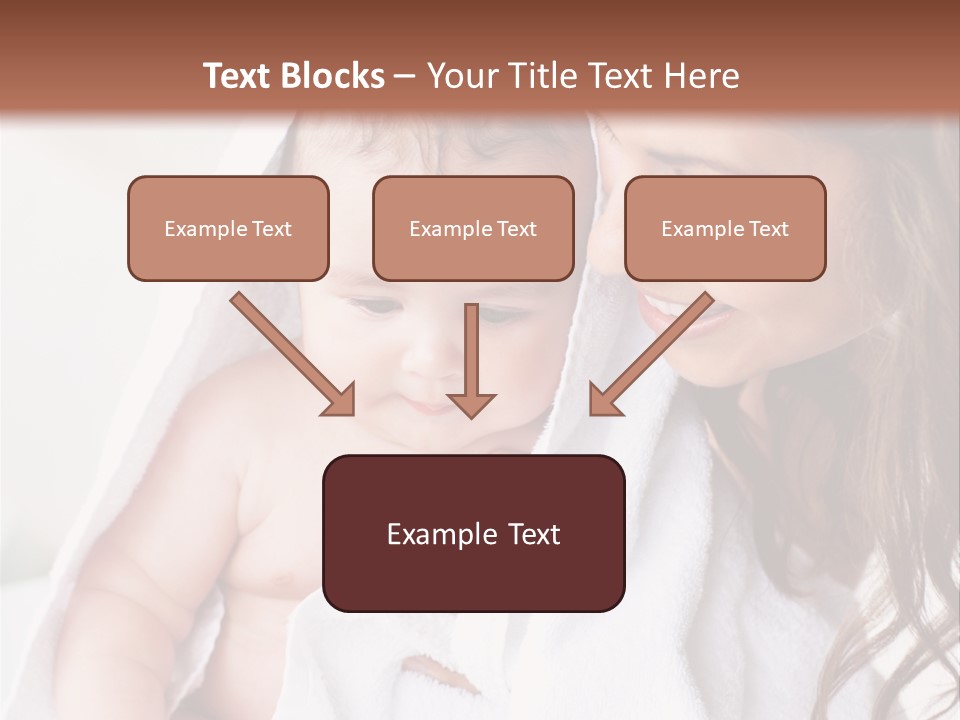 Text Blocks – Your Title Text Here

Example Text

Example Text

Example Text

Example Text